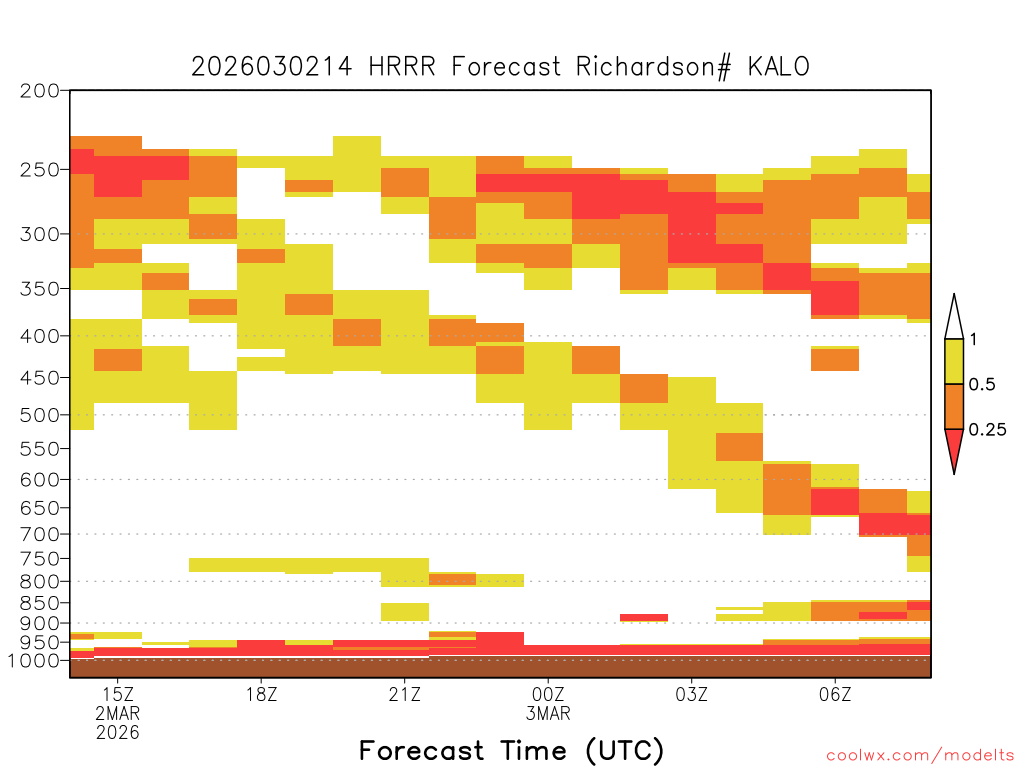 2026030214 HRRR Forecast Richardson# KALO

200
250
300
350
400
450
500
550
600
650
700
750
800
850
900
950
1000

1
0.5
0.25

15Z
2MAR
2026
18Z
21Z
00Z
3MAR
03Z
06Z

Forecast Time (UTC)

coolwx.com/modelts